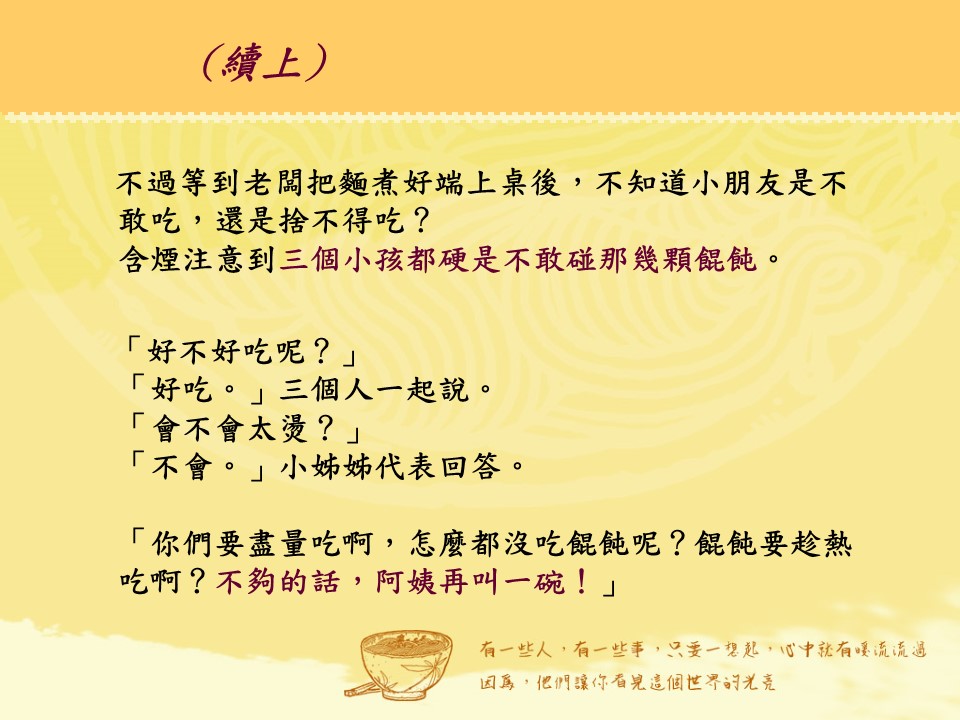 （續上）

不過等到老闆把麵煮好端上桌後，不知道小朋友是不敢吃，還是捨不得吃？
含煙注意到三個小孩都硬是不敢碰那幾顆餛飩。

「好不好吃呢？」
「好吃。」三個人一起說。
「會不會太燙？」
「不會。」小姊姊代表回答。

「你們要盡量吃啊，怎麼都沒吃餛飩呢？餛飩要趁熱吃啊？不夠的話，阿姨再叫一碗！」

有一些人，有一些事，只要一想起，心中就有暖流流過
因為，他們讓你看見這個世界的光亮